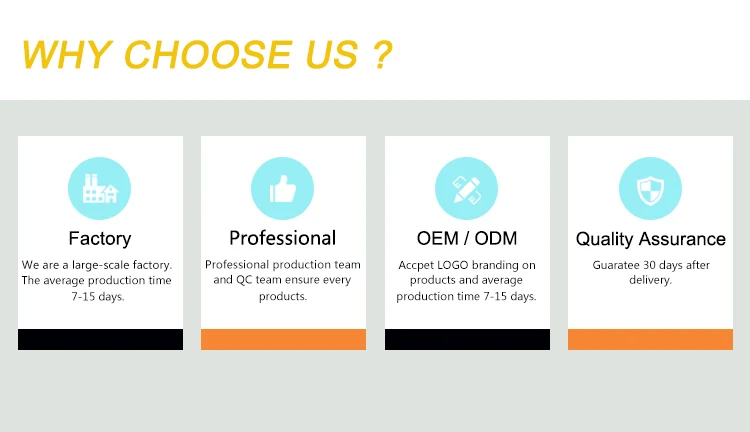 WHY CHOOSE US ?

Factory

We are a large-scale factory. The average production time 7-15 days.

Professional

Professional production team and QC team ensure every products.

OEM / ODM

Accpet LOGO branding on products and average production time 7-15 days.

Quality Assurance

Guaratee 30 days after delivery.